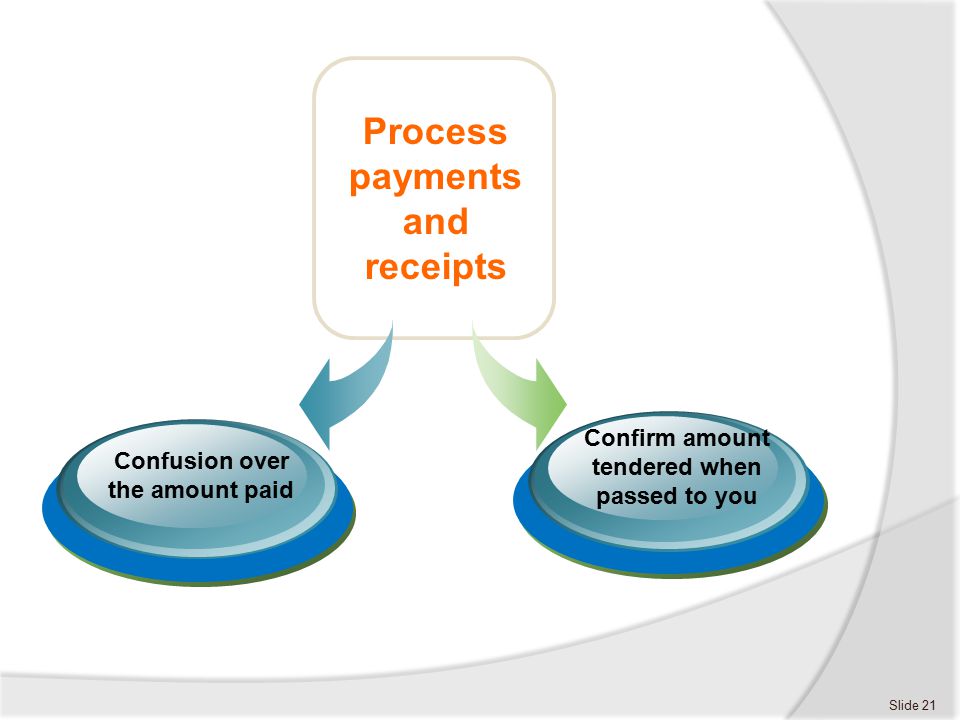 Process payments and receipts

Confusion over the amount paid

Confirm amount tendered when passed to you

Slide 21